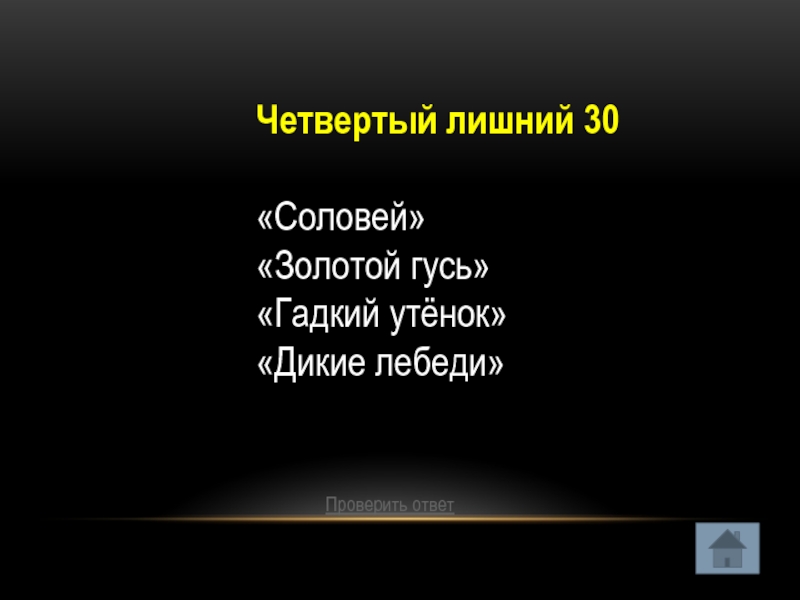 Четвертый лишний 30

«Соловей»
«Золотой гусь»
«Гадкий утёнок»
«Дикие лебеди»

Проверить ответ